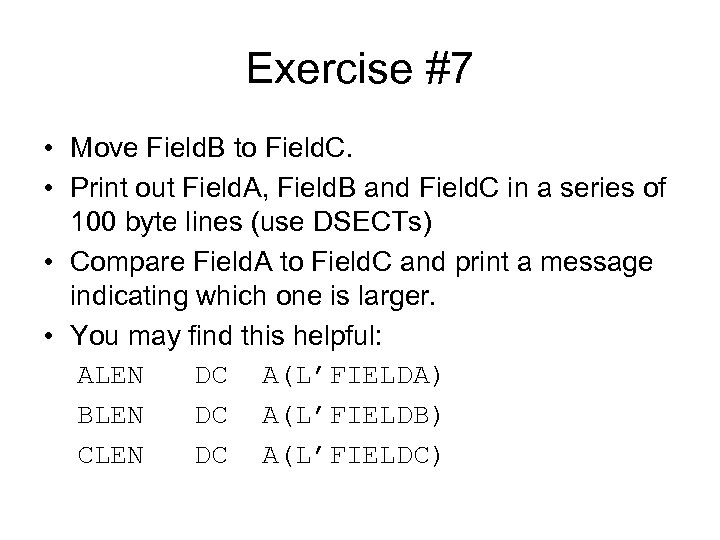 Exercise #7

• Move FieldB to FieldC.
• Print out FieldA, FieldB and FieldC in a series of 100 byte lines (use DSECTs)
• Compare FieldA to FieldC and print a message indicating which one is larger.
• You may find this helpful:

ALEN DC A(L’FIELDA)
BLEN DC A(L’FIELDB)
CLEN DC A(L’FIELDC)